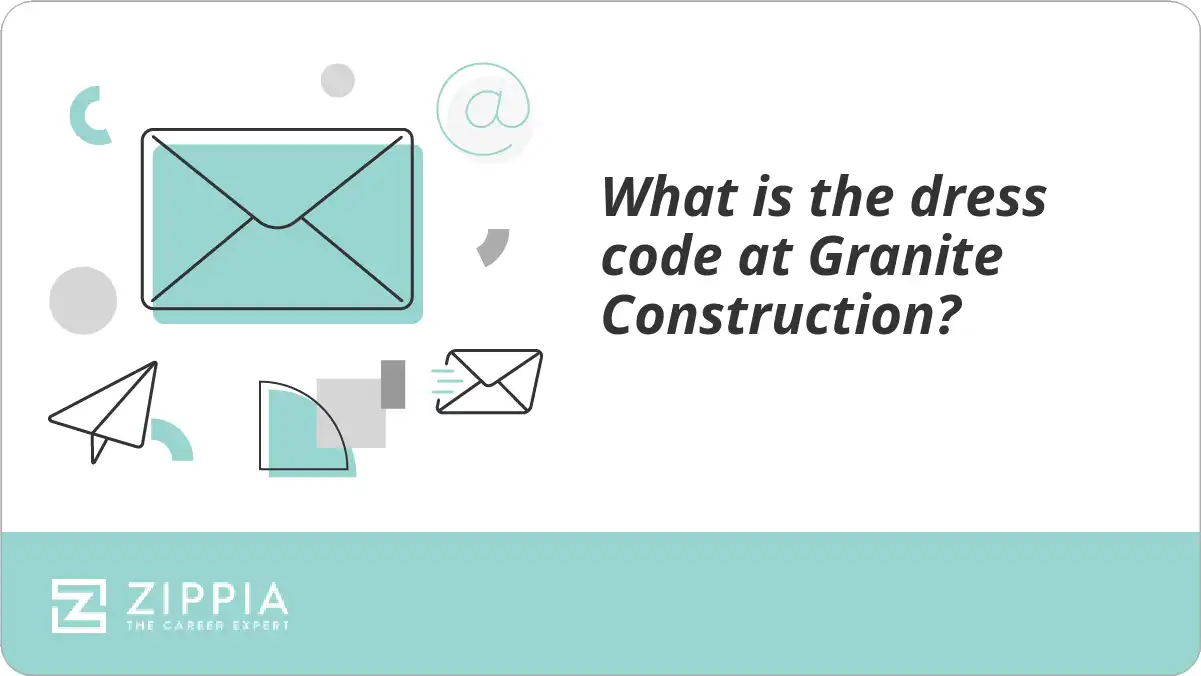 @

What is the dress code at Granite Construction?

ZIPPIA
THE CAREER EXPERT